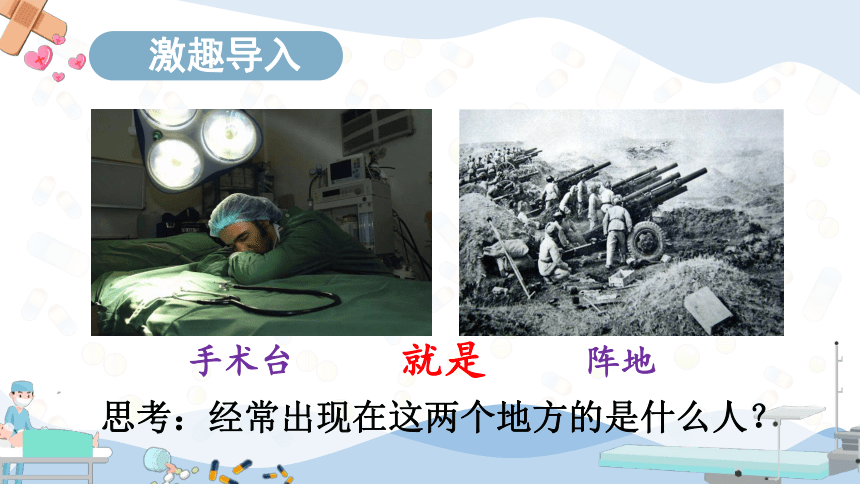 激趣导入

手术台 就是 阵地

思考：经常出现在这两个地方的是什么人？